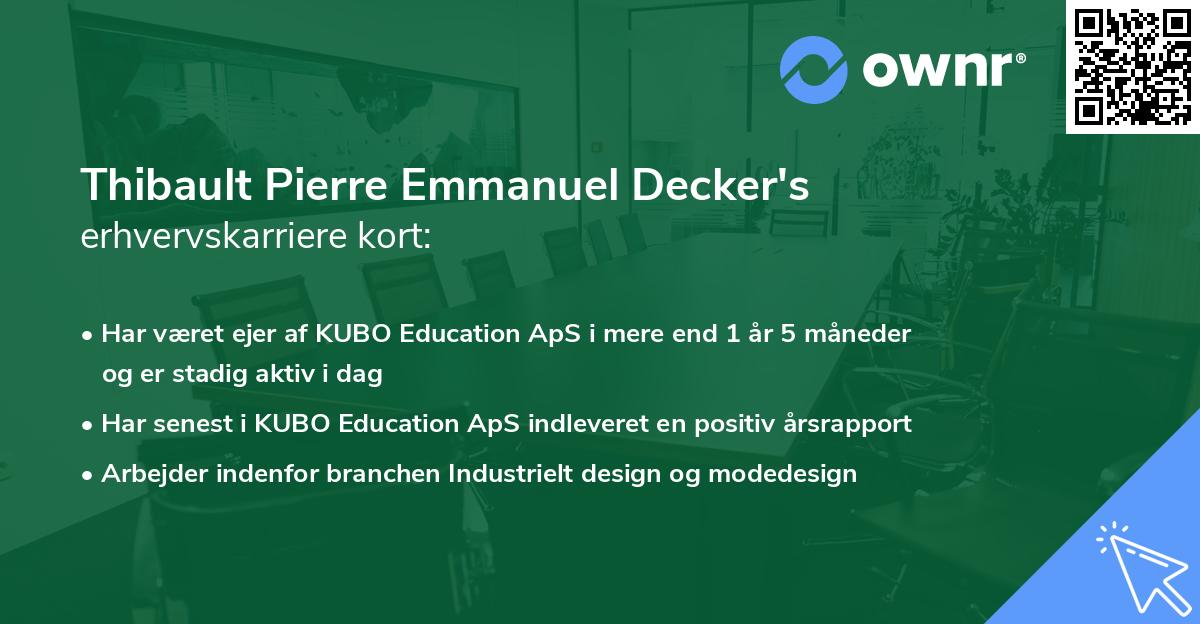 ownr®

Thibault Pierre Emmanuel Decker's erhvervskarriere kort:

• Har været ejer af KUBO Education ApS i mere end 1 år 5 måneder og er stadig aktiv i dag

• Har senest i KUBO Education ApS indleveret en positiv årsrapport

• Arbejder indenfor branchen Industrielt design og modedesign